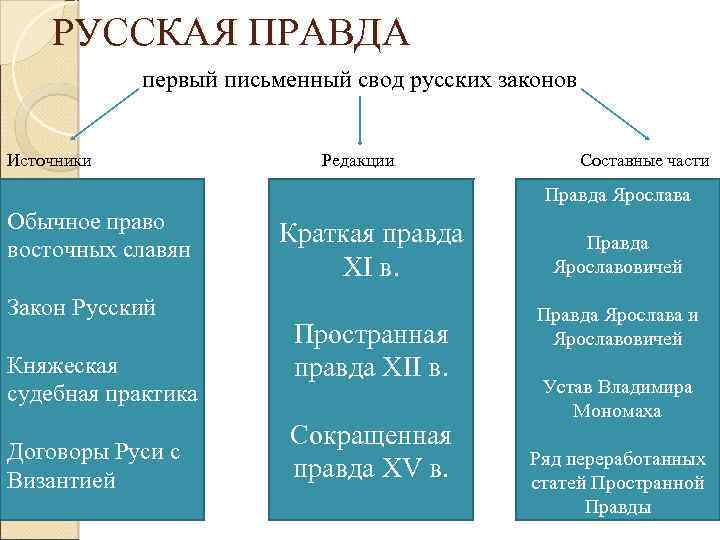 РУССКАЯ ПРАВДА

первый письменный свод русских законов

Источники

Обычное право восточных славян

Закон Русский

Княжеская судебная практика

Договоры Руси с Византией

Редакции

Краткая правда XI в.

Пространная правда XII в.

Сокращенная правда XV в.

Составные части

Правда Ярослава

Правда Ярославовичей

Правда Ярослава и Ярославовичей

Устав Владимира Мономаха

Ряд переработанных статей Пространной Правды